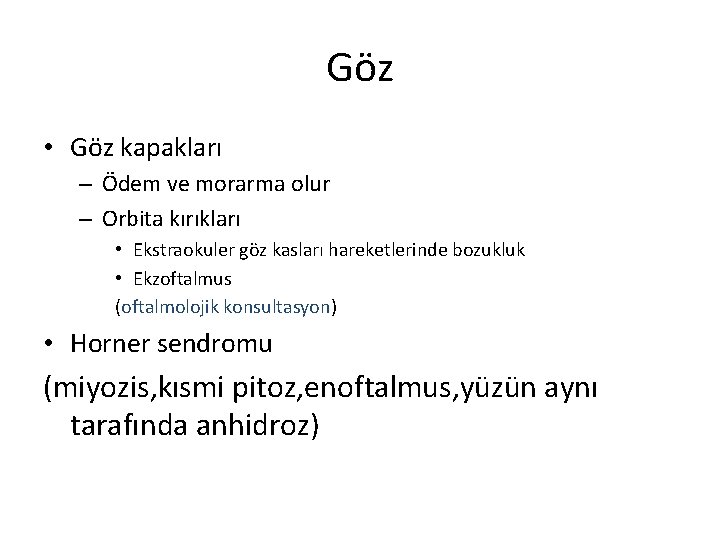 Göz

• Göz kapakları
  – Ödem ve morarma olur
  – Orbita kırıkları
    • Ekstraokuler göz kasları hareketlerinde bozukluk
    • Ekzoftalmus
    (oftalmolojik konsultasyon)

• Horner sendromu

(miyozis,kısmi pitoz,enoftalmus,yüzün aynı tarafında anhidroz)